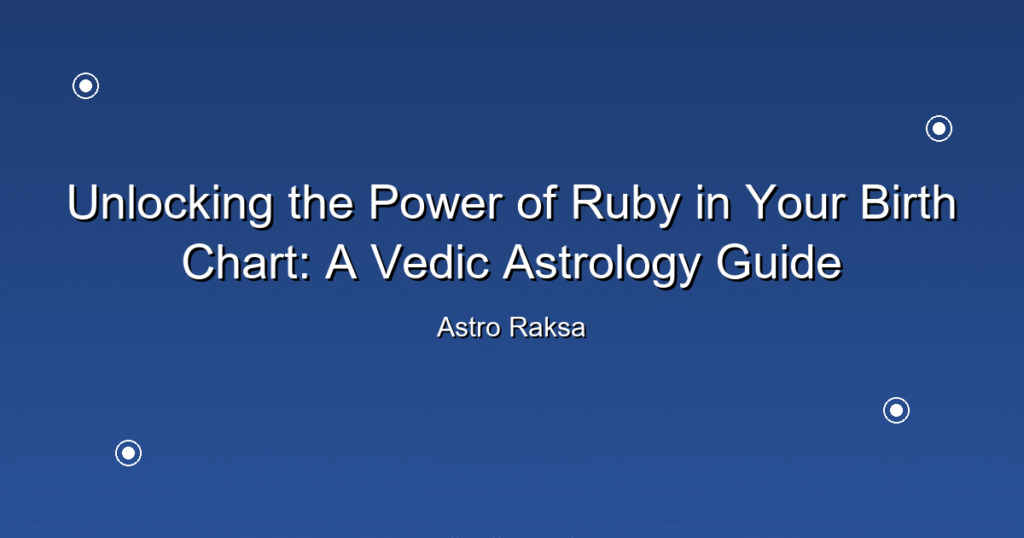 Unlocking the Power of Ruby in Your Birth Chart: A Vedic Astrology Guide

Astro Raksa